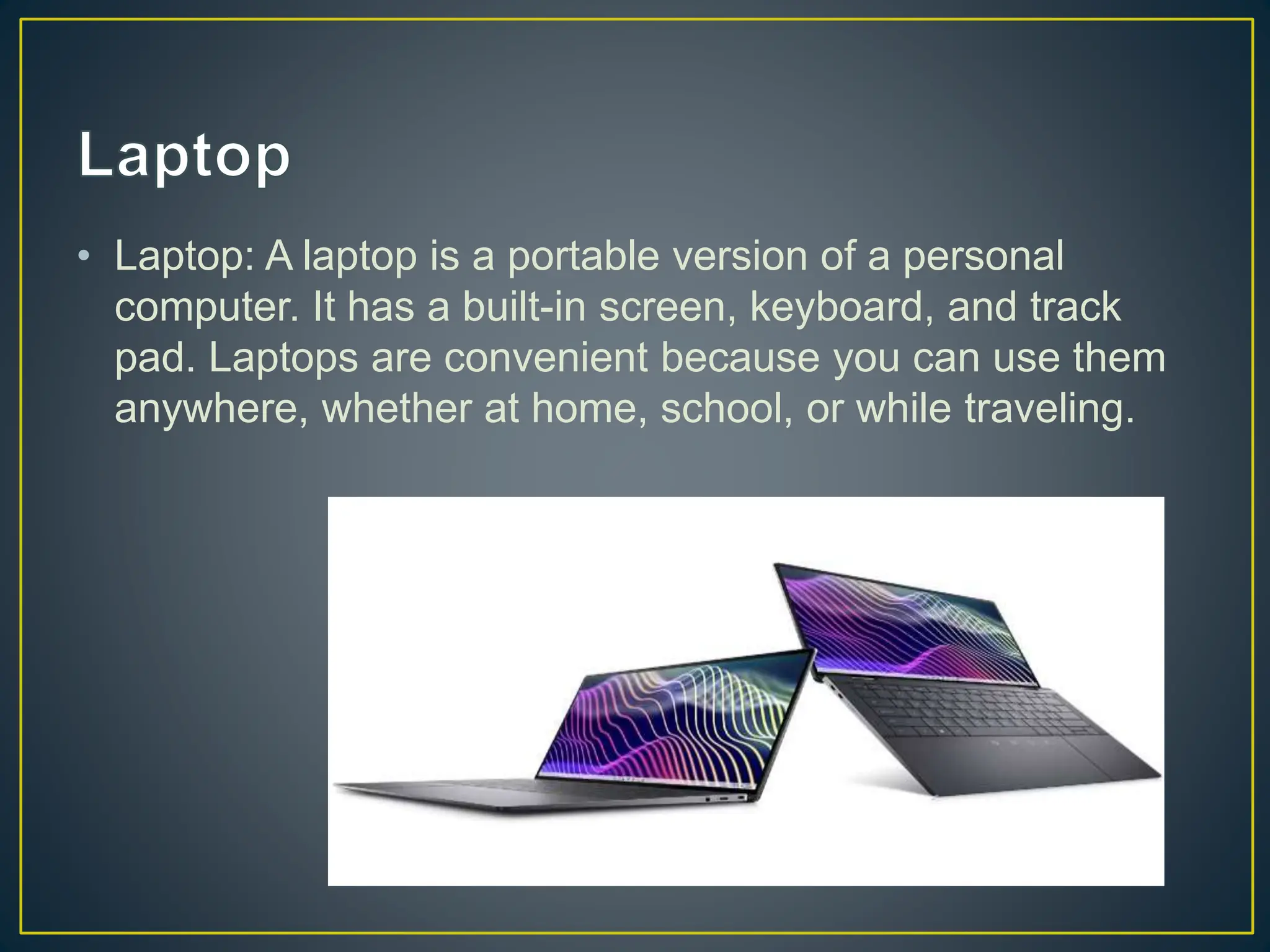 Laptop

• Laptop: A laptop is a portable version of a personal computer. It has a built-in screen, keyboard, and track pad. Laptops are convenient because you can use them anywhere, whether at home, school, or while traveling.